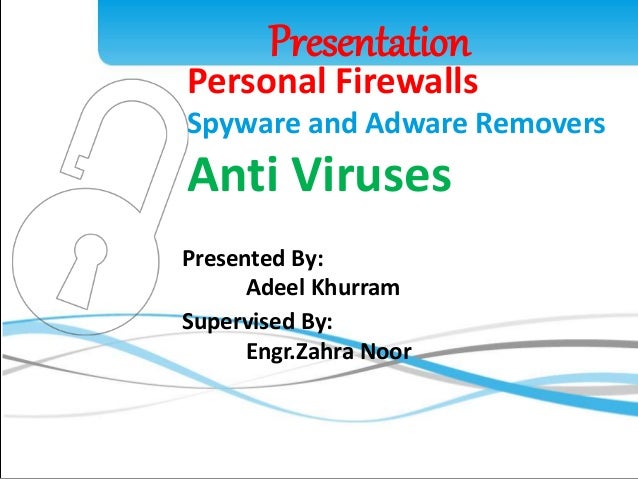 Presentation

Personal Firewalls

Spyware and Adware Removers

Anti Viruses

Presented By:
Adeel Khurram

Supervised By:
Engr.Zahra Noor